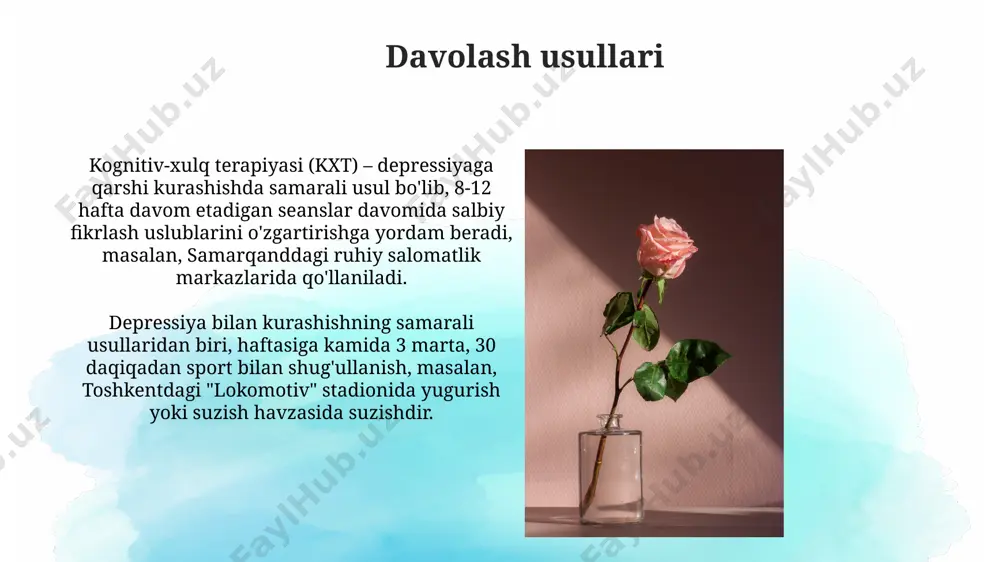 Davolash usullari

Kognitiv-xulq terapiyasi (KXT) – depressiyaga qarshi kurashishda samarali usul bo'lib, 8-12 hafta davom etadigan seanslar davomida salbiy fikrlash uslublarini o'zgartirishga yordam beradi, masalan, Samarqanddagi ruhiy salomatlik markazlarida qo'llaniladi.

Depressiya bilan kurashishning samarali usullaridan biri, haftasiga kamida 3 marta, 30 daqiqadan sport bilan shug'ullanish, masalan, Toshkentdagi "Lokomotiv" stadionida yugurish yoki suzish havzasida suzishdir.

FaylHub.uz FaylHub.uz FaylHub.uz FaylHub.uz FaylHub.uz FaylHub.uz